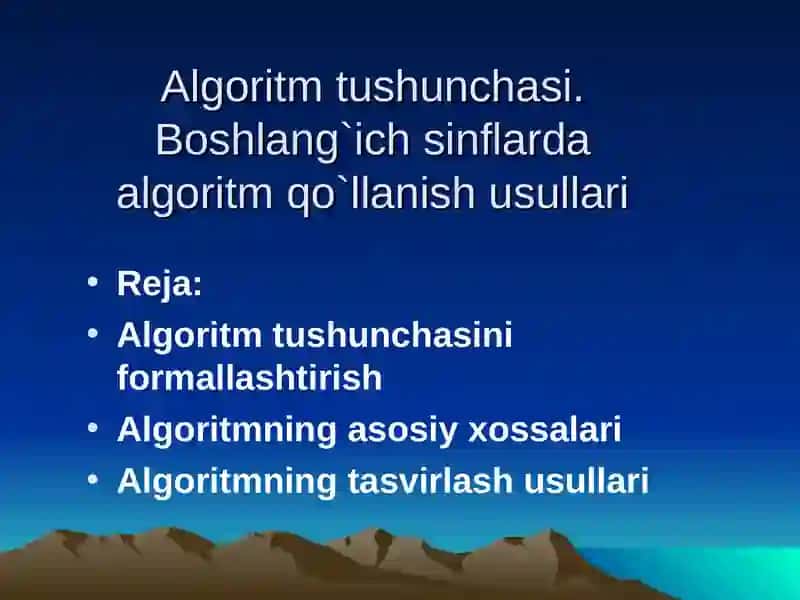 Algoritm tushunchasi. Boshlang`ich sinflarda algoritm qo`llanish usullari

• Reja:
• Algoritm tushunchasini formallashtirish
• Algoritmning asosiy xossalari
• Algoritmning tasvirlash usullari